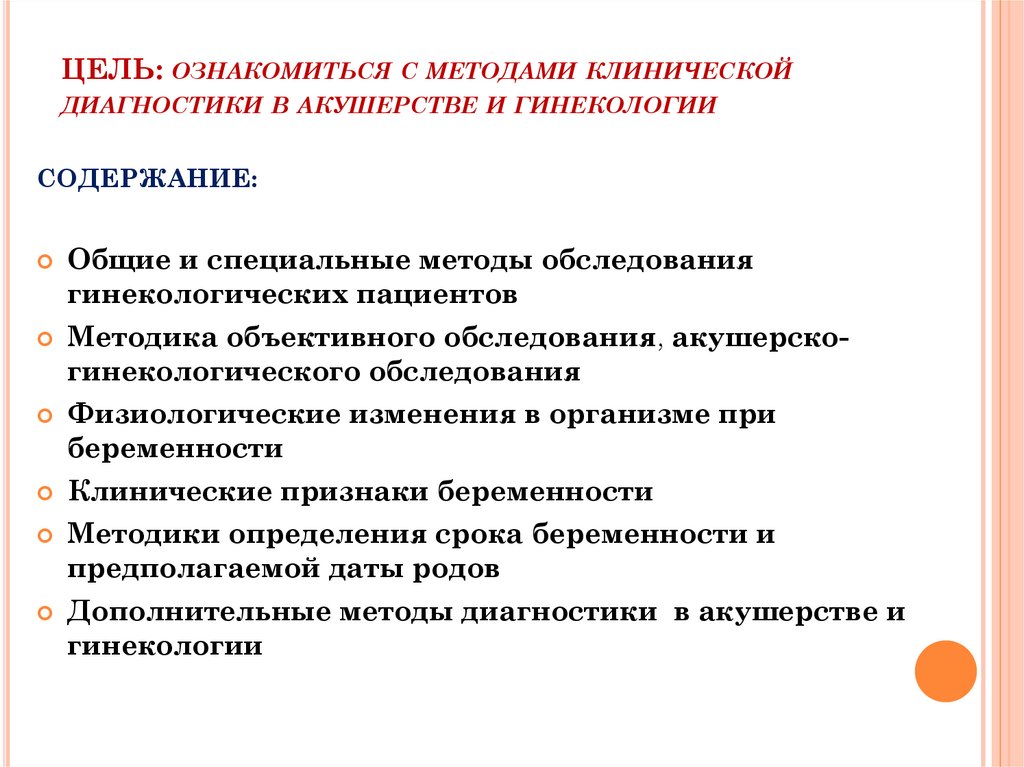 ЦЕЛЬ: ОЗНАКОМИТЬСЯ С МЕТОДАМИ КЛИНИЧЕСКОЙ ДИАГНОСТИКИ В АКУШЕРСТВЕ И ГИНЕКОЛОГИИ

СОДЕРЖАНИЕ:

Общие и специальные методы обследования гинекологических пациентов

Методика объективного обследования, акушерско-гинекологического обследования

Физиологические изменения в организме при беременности

Клинические признаки беременности

Методики определения срока беременности и предполагаемой даты родов

Дополнительные методы диагностики в акушерстве и гинекологии